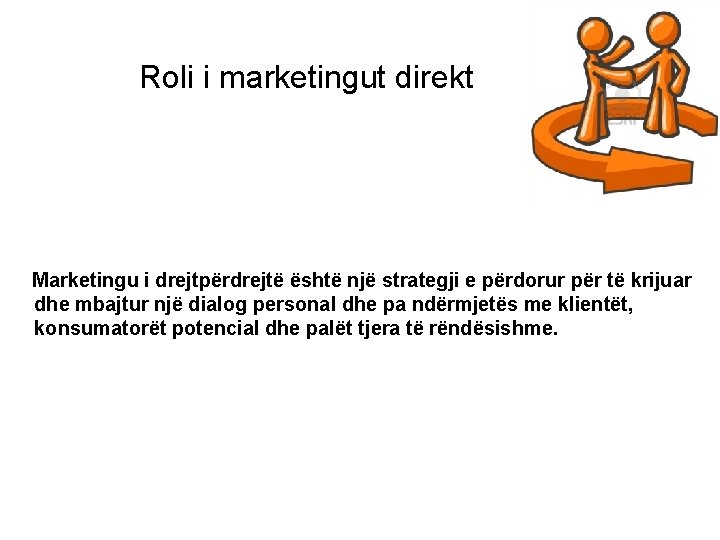 Roli i marketingut direkt

Marketingu i drejtpërdrejtë është një strategji e përdorur për të krijuar dhe mbajtur një dialog personal dhe pa ndërmjetës me klientët, konsumatorët potencial dhe palët tjera të rëndësishme.